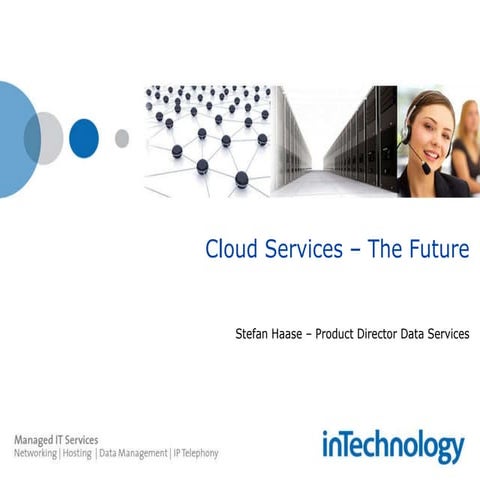 Cloud Services – The Future

Stefan Haase – Product Director Data Services

Managed IT Services
Networking | Hosting | Data Management | IP Telephony

inTechnology